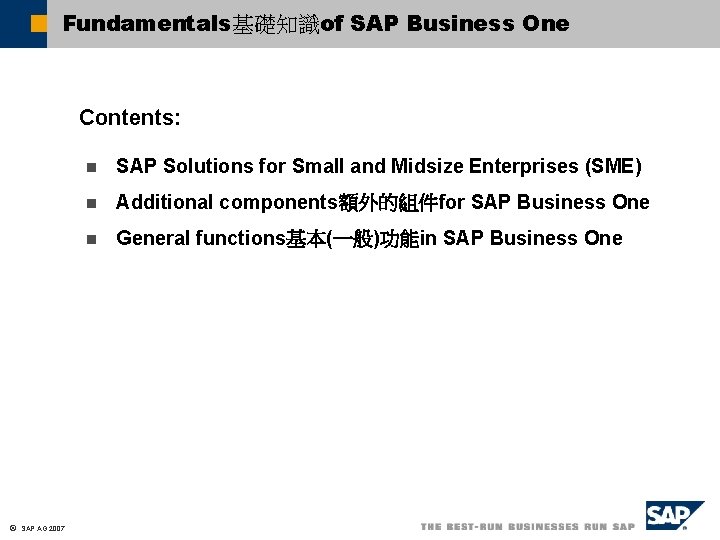 Fundamentals基礎知識of SAP Business One

Contents:

SAP Solutions for Small and Midsize Enterprises (SME)

Additional components額外的組件for SAP Business One

General functions基本(一般)功能in SAP Business One

© SAP AG 2007

THE BEST-RUN BUSINESSES RUN SAP

SAP